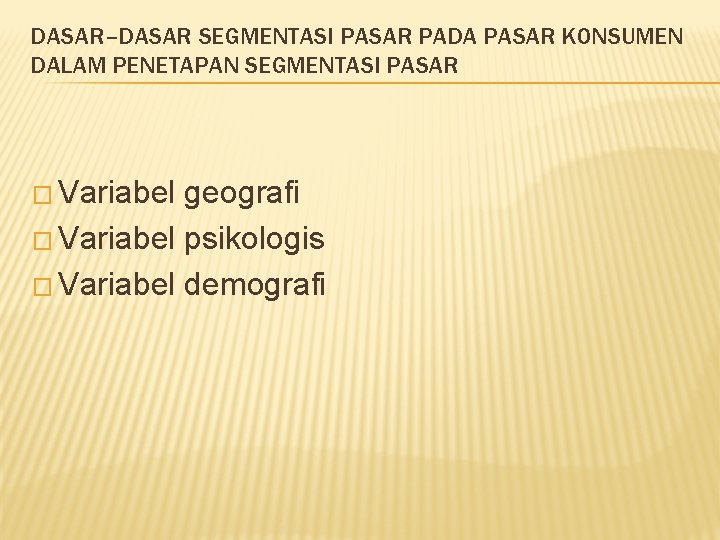 DASAR–DASAR SEGMENTASI PASAR PADA PASAR KONSUMEN DALAM PENETAPAN SEGMENTASI PASAR

□ Variabel geografi
□ Variabel psikologis
□ Variabel demografi